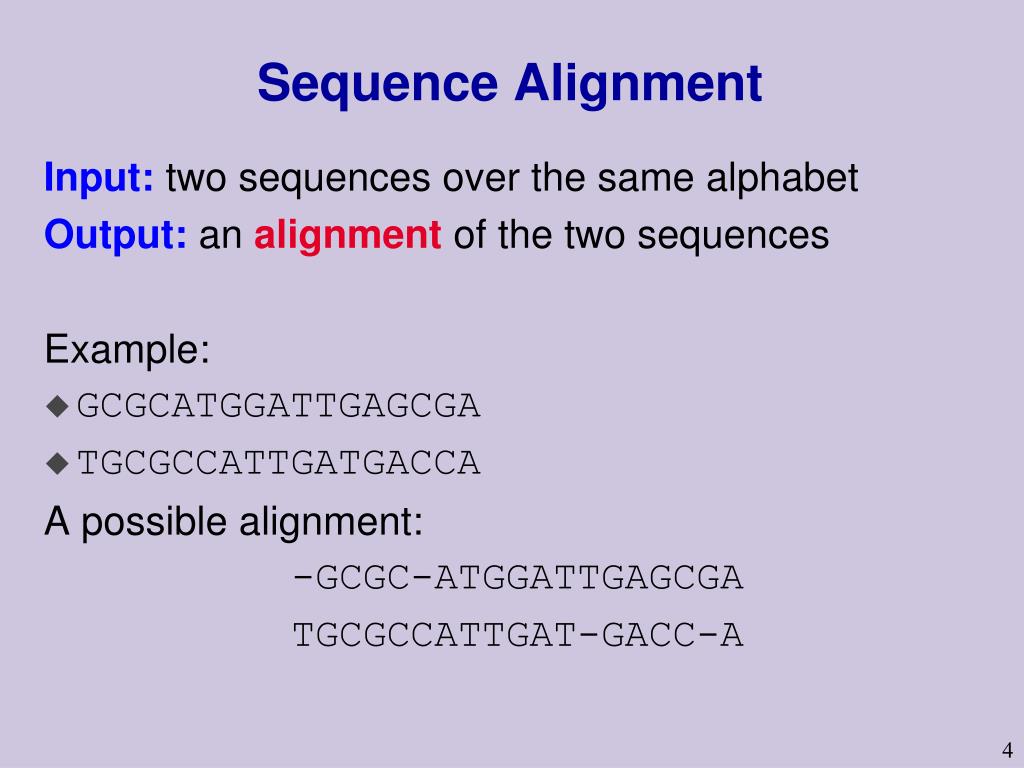 Sequence Alignment

Input: two sequences over the same alphabet

Output: an alignment of the two sequences

Example:

◆ GCGCATGGATTGAGCGA

◆ TGCGCCATTGATGACCA

A possible alignment:

-GCGC-ATGGATTGAGCGA

TGCGCCATTGAT-GACC-A

4